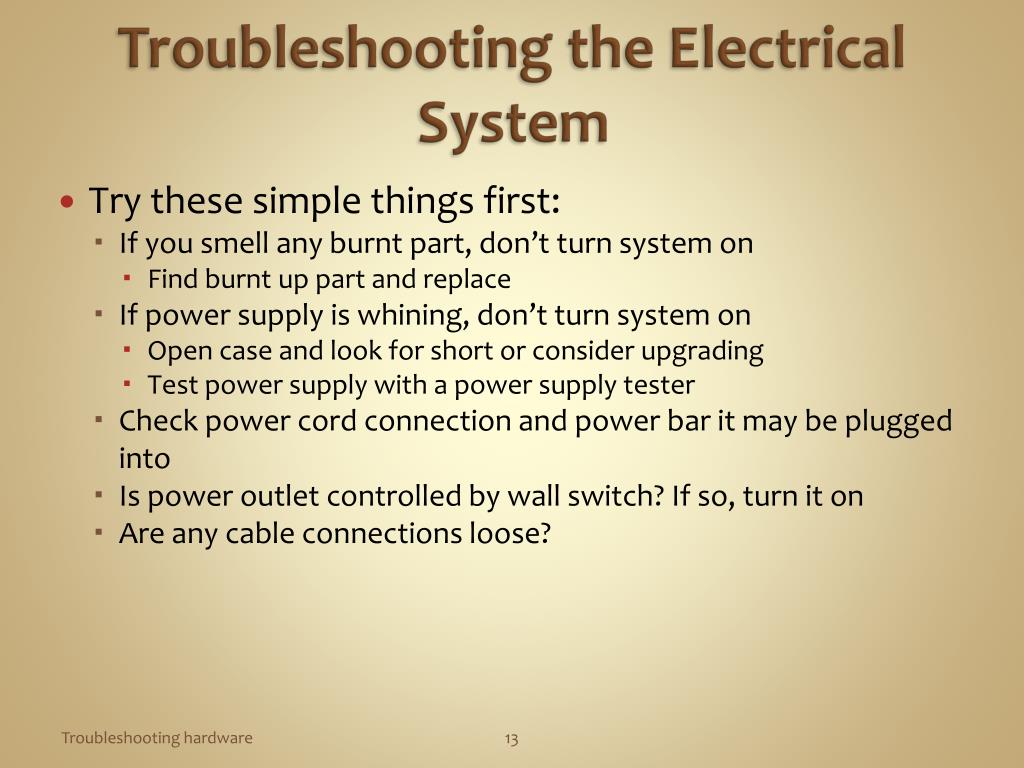 Troubleshooting the Electrical System

- Try these simple things first:
  - If you smell any burnt part, don’t turn system on
    - Find burnt up part and replace
  - If power supply is whining, don’t turn system on
    - Open case and look for short or consider upgrading
    - Test power supply with a power supply tester
  - Check power cord connection and power bar it may be plugged into
  - Is power outlet controlled by wall switch? If so, turn it on
  - Are any cable connections loose?

Troubleshooting hardware

13